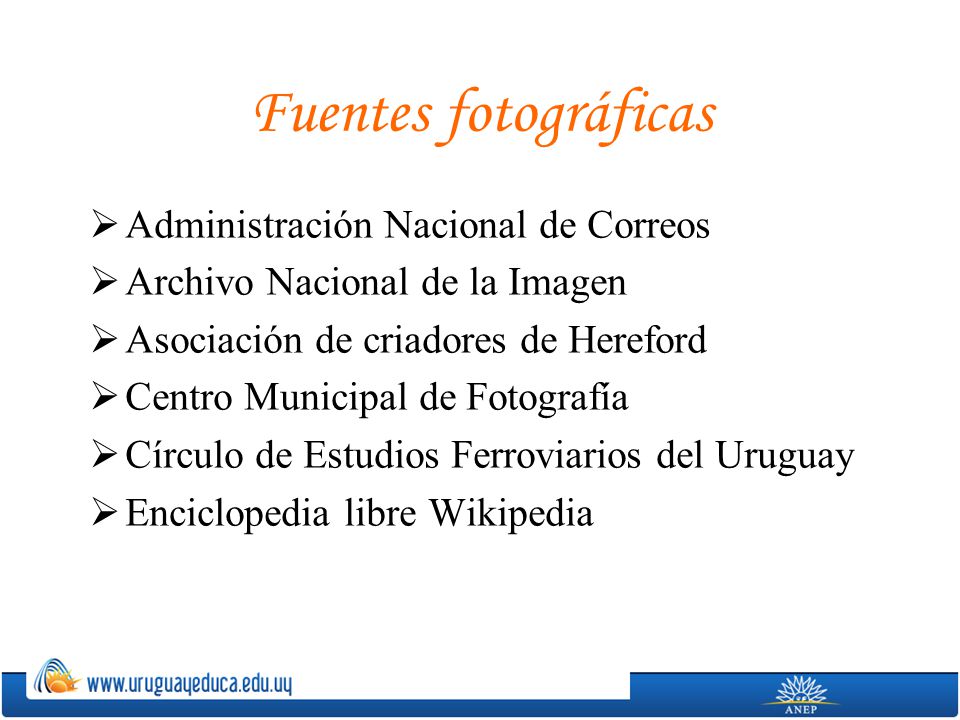 Fuentes fotográficas

➢ Administración Nacional de Correos
➢ Archivo Nacional de la Imagen
➢ Asociación de criadores de Hereford
➢ Centro Municipal de Fotografía
➢ Círculo de Estudios Ferroviarios del Uruguay
➢ Enciclopedia libre Wikipedia

www.uruguayeduca.edu.uy

ANEP